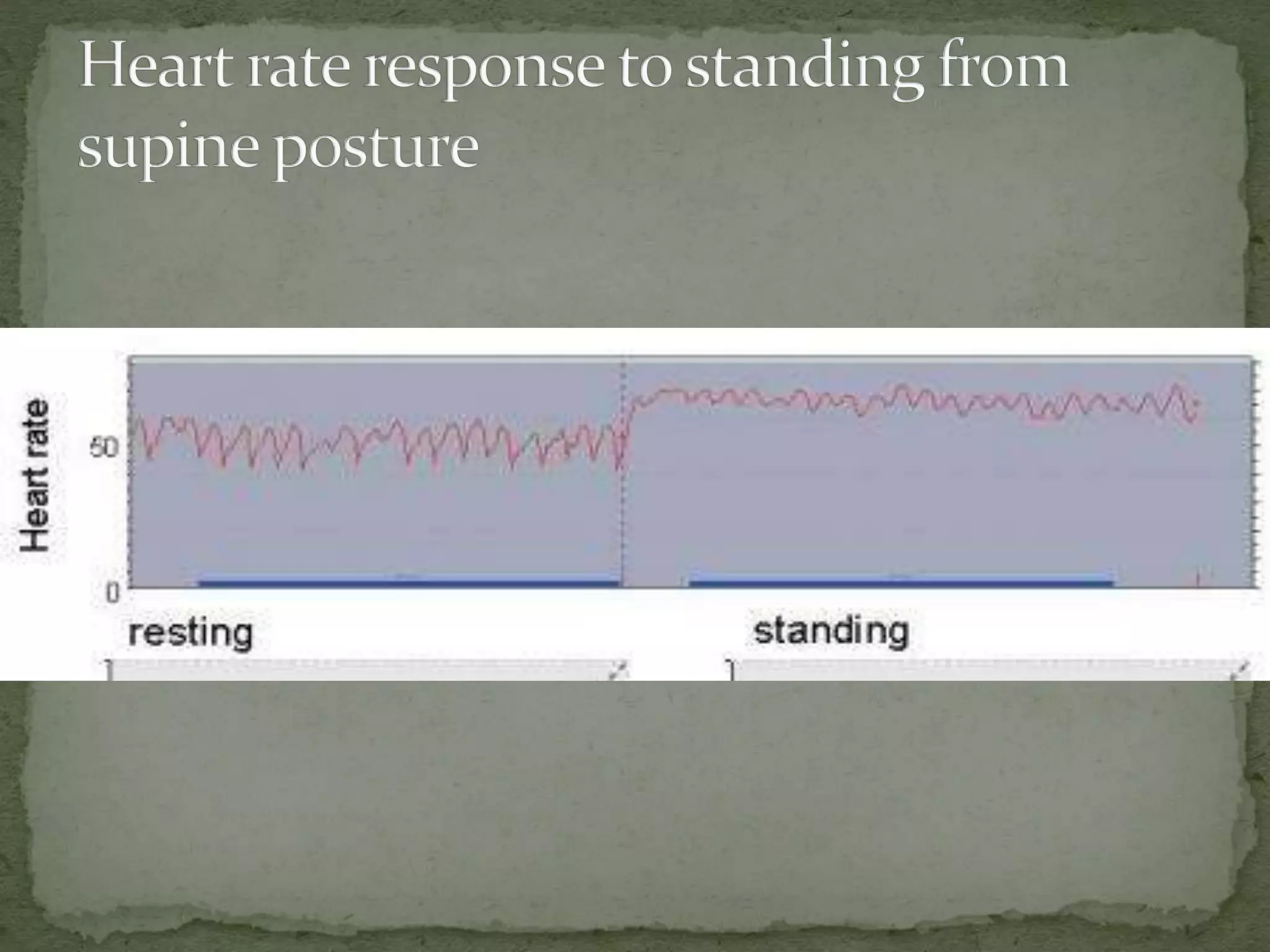 Heart rate response to standing from supine posture

Heart rate
50
0
resting
standing